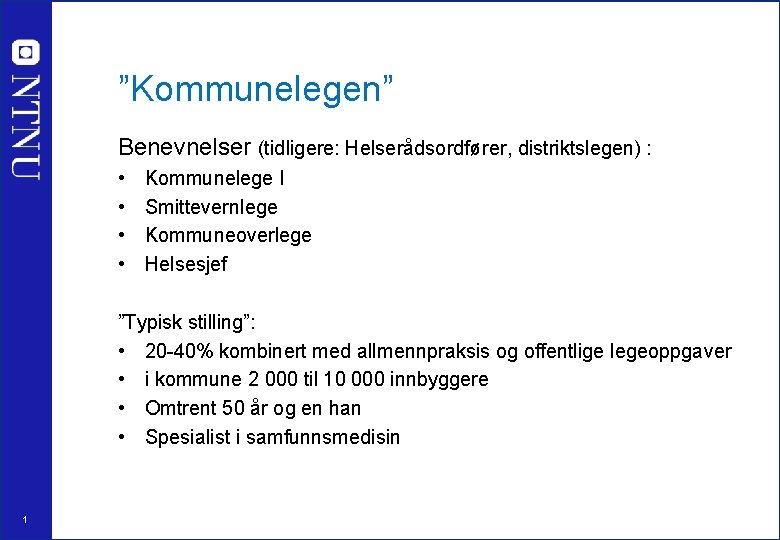 NTNU

”Kommunelegen”

Benevnelser (tidligere: Helserådsordfører, distriktslegen) :
• Kommunelege I
• Smittevernlege
• Kommuneoverlege
• Helsesjef

”Typisk stilling”:
• 20-40% kombinert med allmennpraksis og offentlige legeoppgaver
• i kommune 2 000 til 10 000 innbyggere
• Omtrent 50 år og en han
• Spesialist i samfunnsmedisin

1